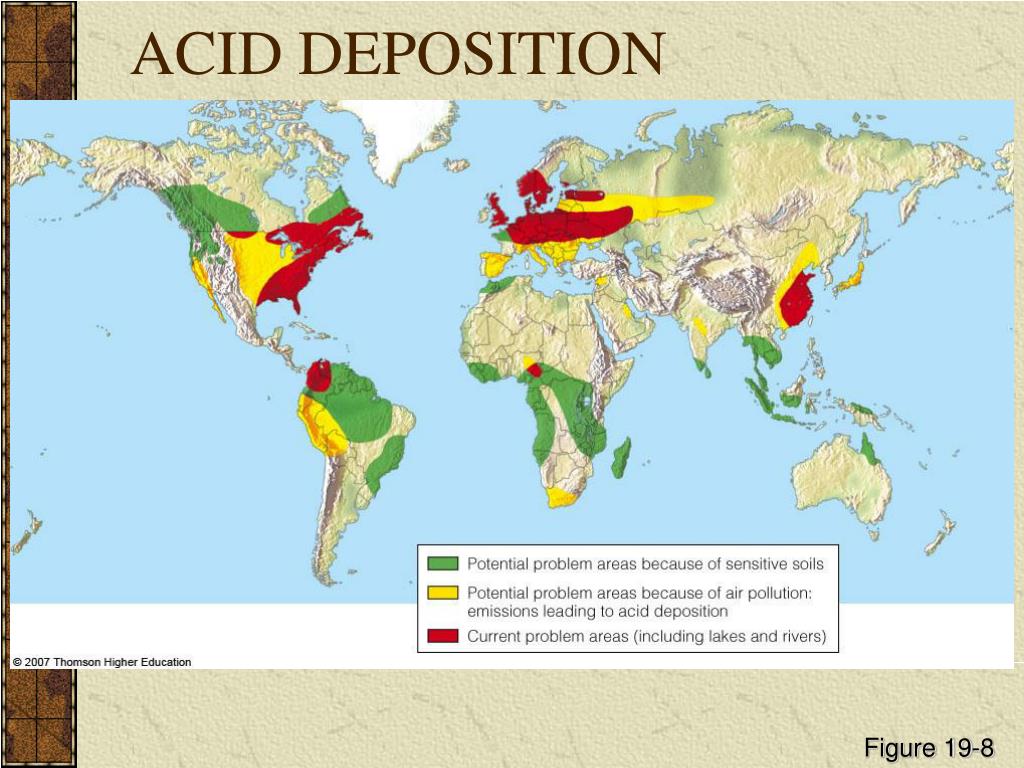 ACID DEPOSITION

Potential problem areas because of sensitive soils

Potential problem areas because of air pollution: emissions leading to acid deposition

Current problem areas (including lakes and rivers)

© 2007 Thomson Higher Education

Figure 19-8